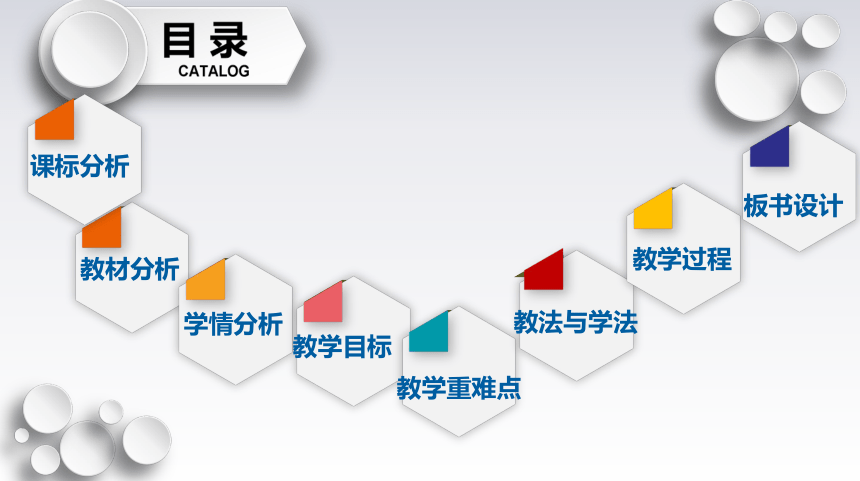 目录
CATALOG

课标分析

教材分析

学情分析

教学目标

教学重难点

教法与学法

教学过程

板书设计